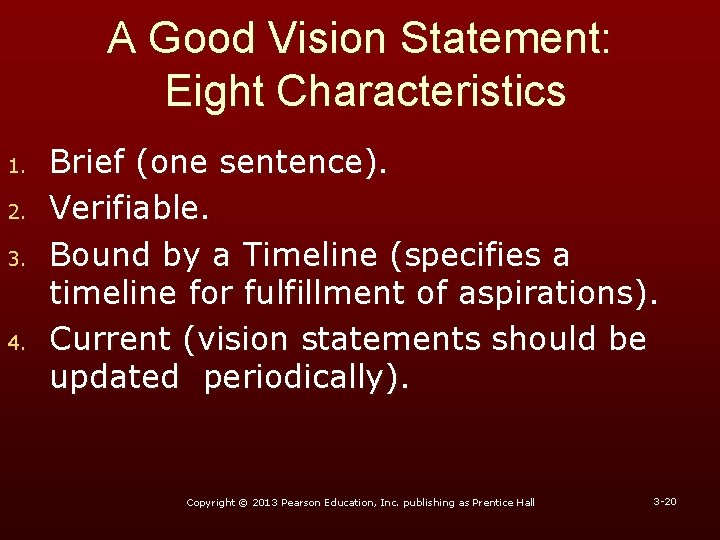 A Good Vision Statement: Eight Characteristics

1. Brief (one sentence).
2. Verifiable.
3. Bound by a Timeline (specifies a timeline for fulfillment of aspirations).
4. Current (vision statements should be updated periodically).

Copyright © 2013 Pearson Education, Inc. publishing as Prentice Hall

3-20